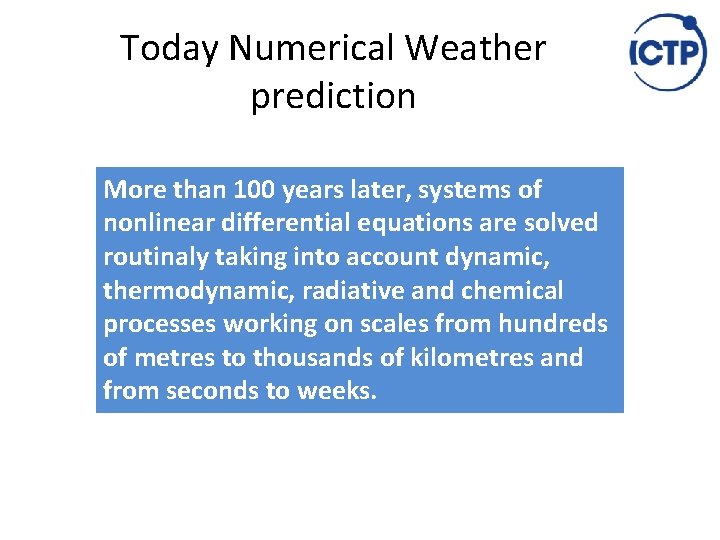 Today Numerical Weather prediction

ICTP

More than 100 years later, systems of nonlinear differential equations are solved routinaly taking into account dynamic, thermodynamic, radiative and chemical processes working on scales from hundreds of metres to thousands of kilometres and from seconds to weeks.